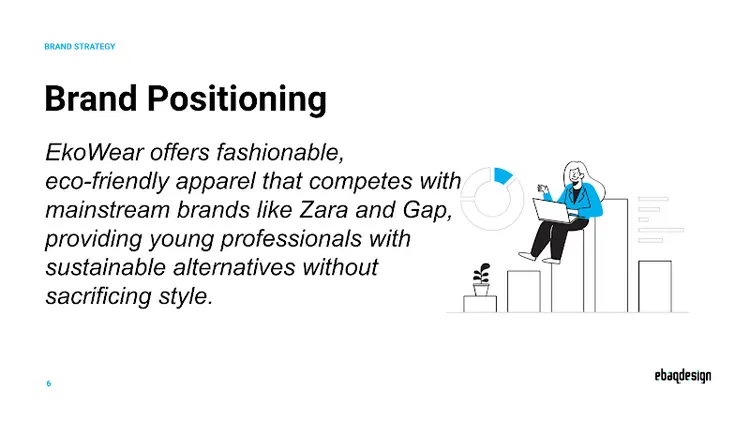 BRAND STRATEGY

Brand Positioning

EkoWear offers fashionable, eco-friendly apparel that competes with mainstream brands like Zara and Gap, providing young professionals with sustainable alternatives without sacrificing style.

6

ebaqdesign